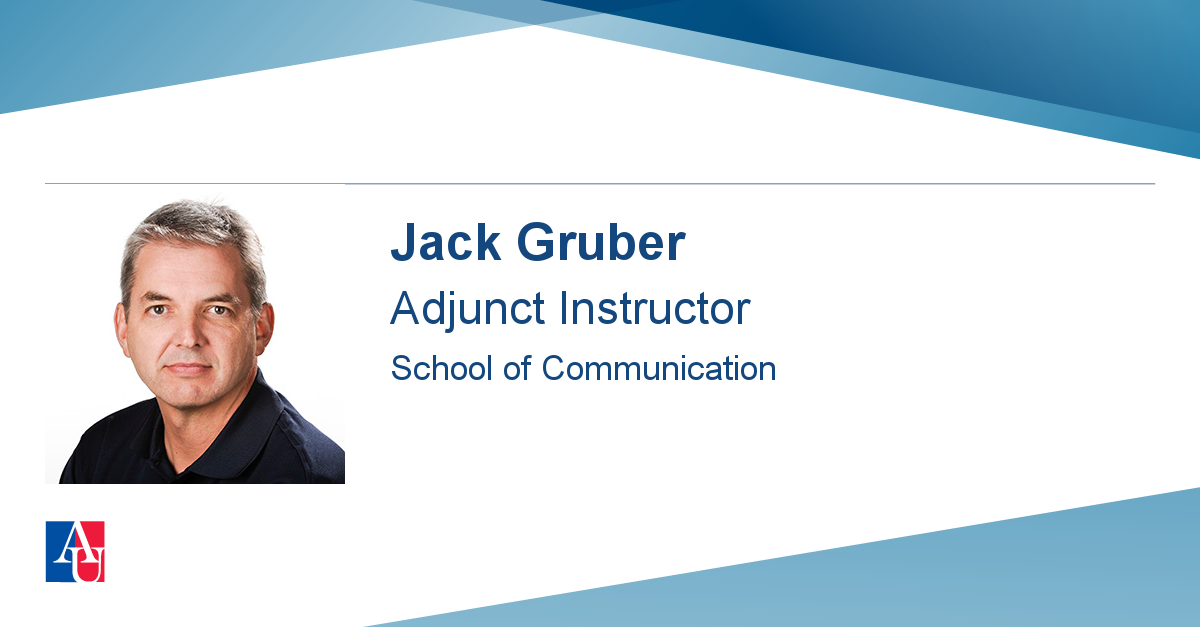 Jack Gruber

Adjunct Instructor

School of Communication

AU